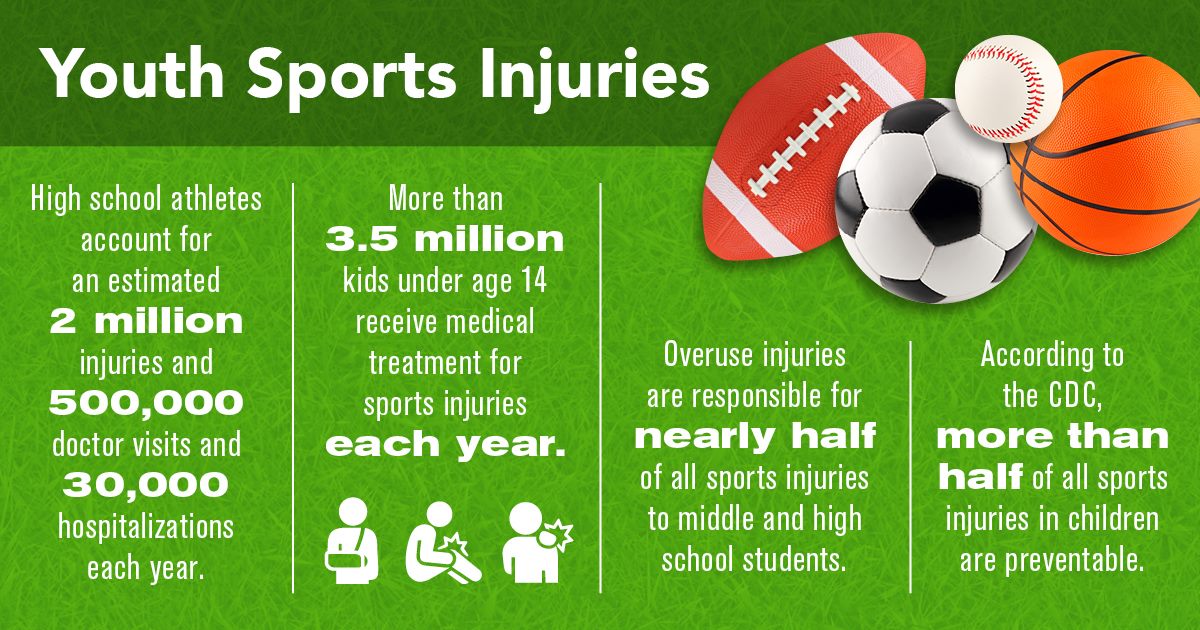 Youth Sports Injuries

High school athletes account for an estimated 2 million injuries and 500,000 doctor visits and 30,000 hospitalizations each year.

More than 3.5 million kids under age 14 receive medical treatment for sports injuries each year.

Overuse injuries are responsible for nearly half of all sports injuries to middle and high school students.

According to the CDC, more than half of all sports injuries in children are preventable.